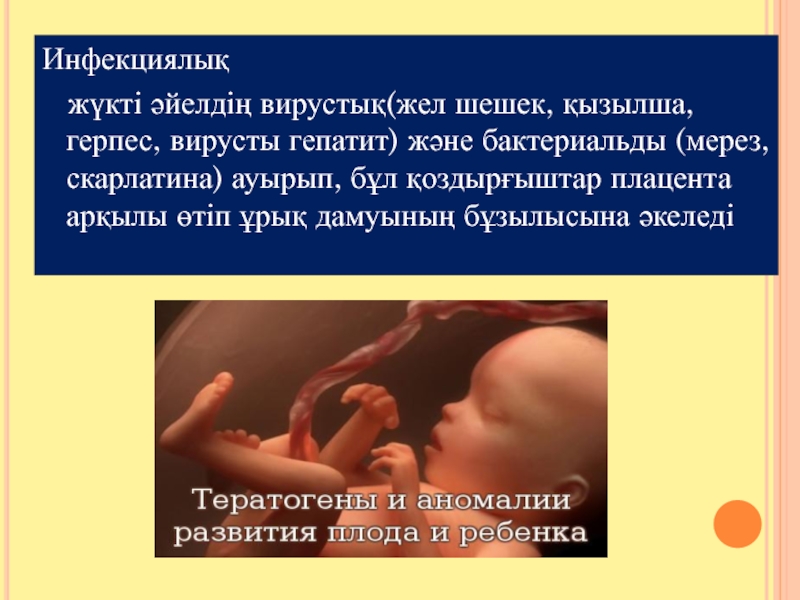 Инфекциялық

жүкті әйелдің вирустық(жел шешек, қызылша, герпес, вирусты гепатит) және бактериальды (мерез, скарлатина) ауырып, бұл қоздырғыштар плацента арқылы өтіп ұрық дамуының бұзылысына әкеледі

Тератогены и аномалии развития плода и ребенка